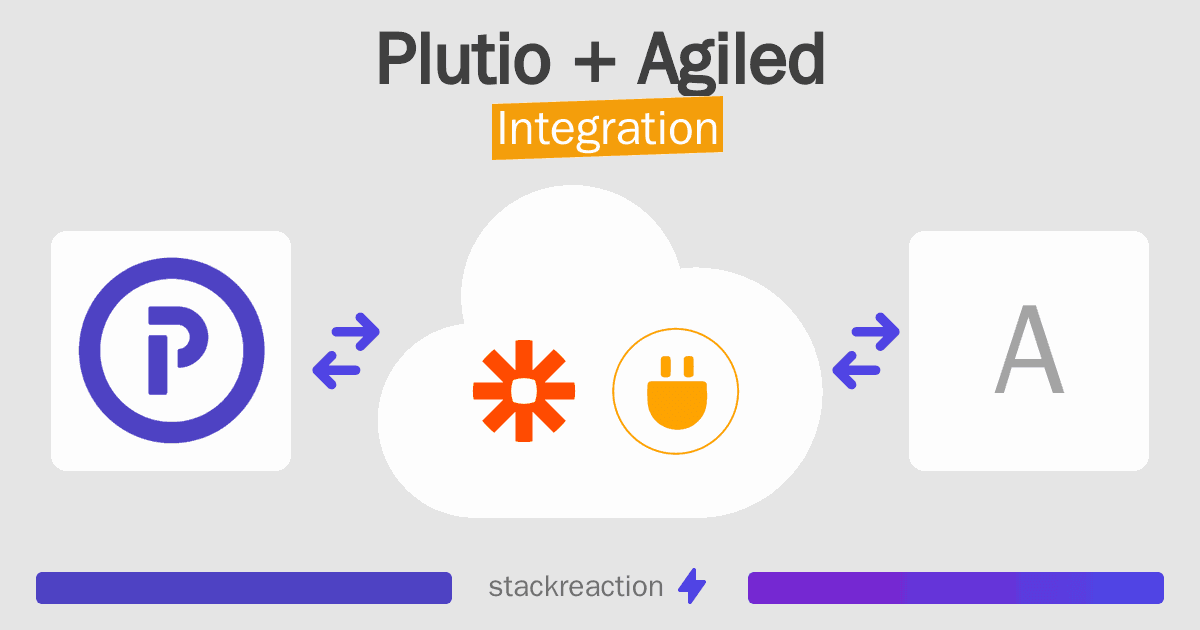 Plutio + Agiled
Integration

A

stackreaction